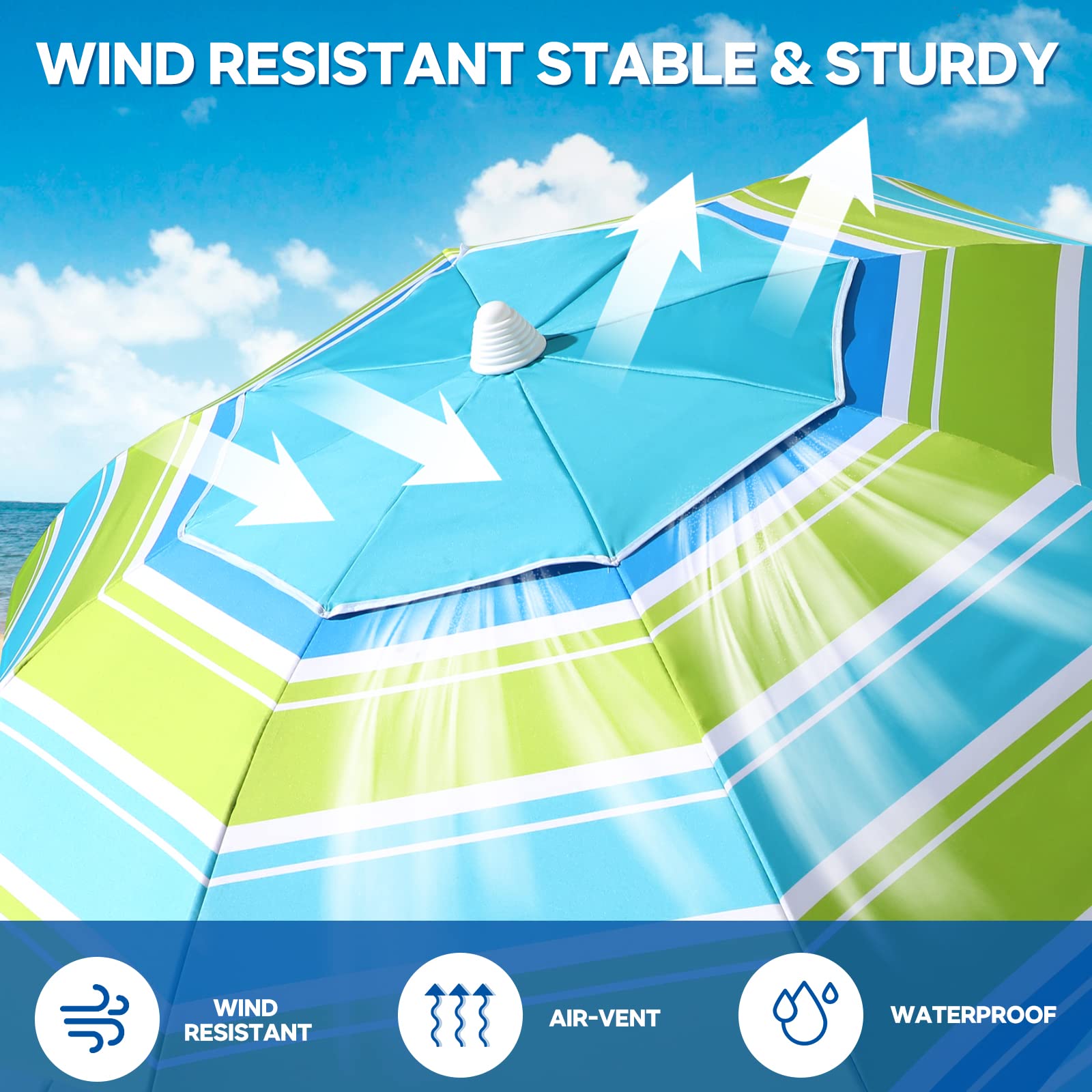 WIND RESISTANT STABLE & STURDY

WIND RESISTANT

AIR-VENT

WATERPROOF